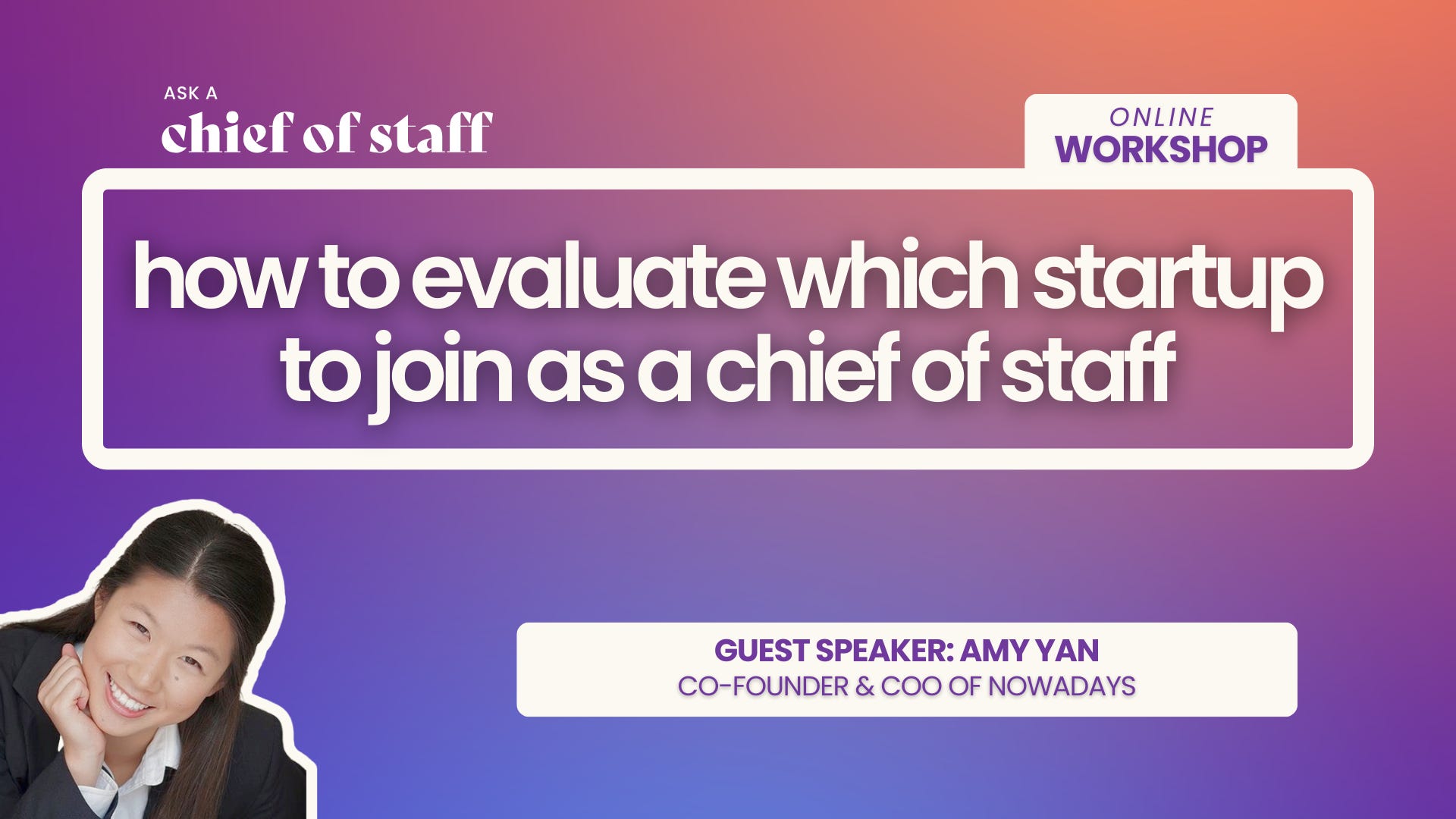 ASK A
chief of staff

ONLINE
WORKSHOP

how to evaluate which startup to join as a chief of staff

GUEST SPEAKER: AMY YAN
CO-FOUNDER & COO OF NOWADAYS